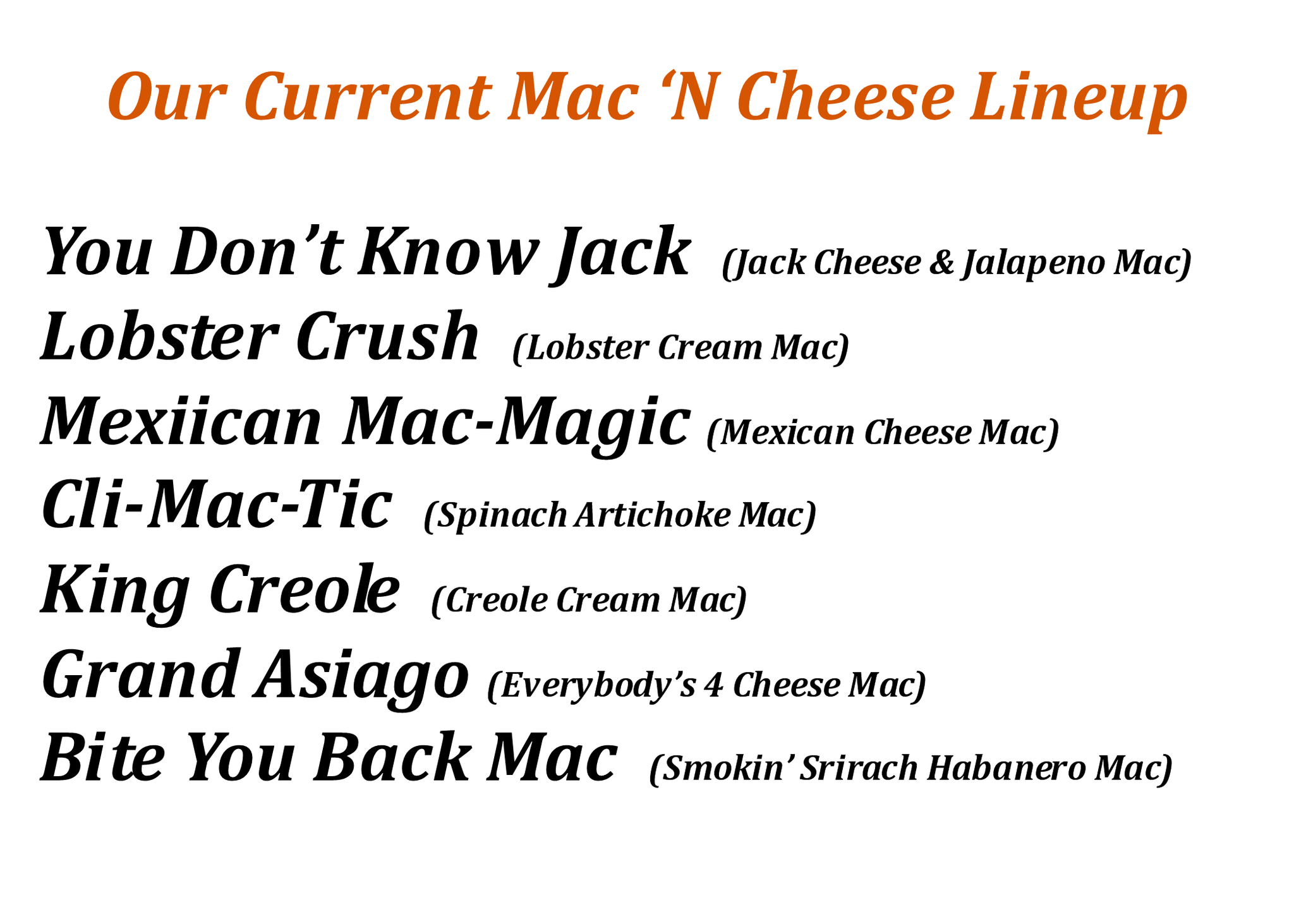 Our Current Mac ‘N Cheese Lineup

You Don’t Know Jack (Jack Cheese & Jalapeno Mac)
Lobster Crush (Lobster Cream Mac)
Mexiican Mac-Magic (Mexican Cheese Mac)
Cli-Mac-Tic (Spinach Artichoke Mac)
King Creole (Creole Cream Mac)
Grand Asiago (Everybody’s 4 Cheese Mac)
Bite You Back Mac (Smokin’ Srirach Habanero Mac)